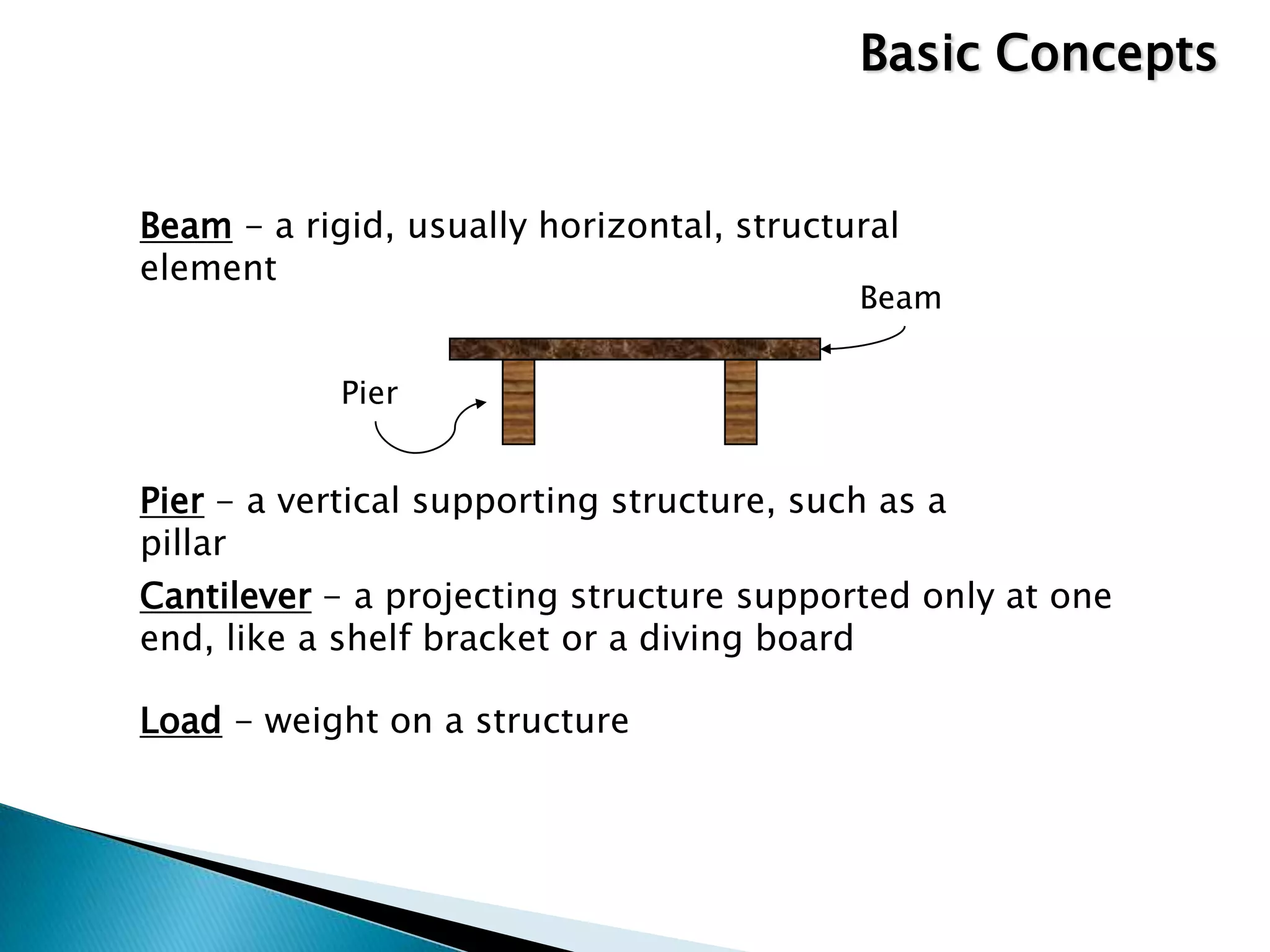 Basic Concepts

Beam – a rigid, usually horizontal, structural element

Beam

Pier

Pier – a vertical supporting structure, such as a pillar

Cantilever – a projecting structure supported only at one end, like a shelf bracket or a diving board

Load – weight on a structure